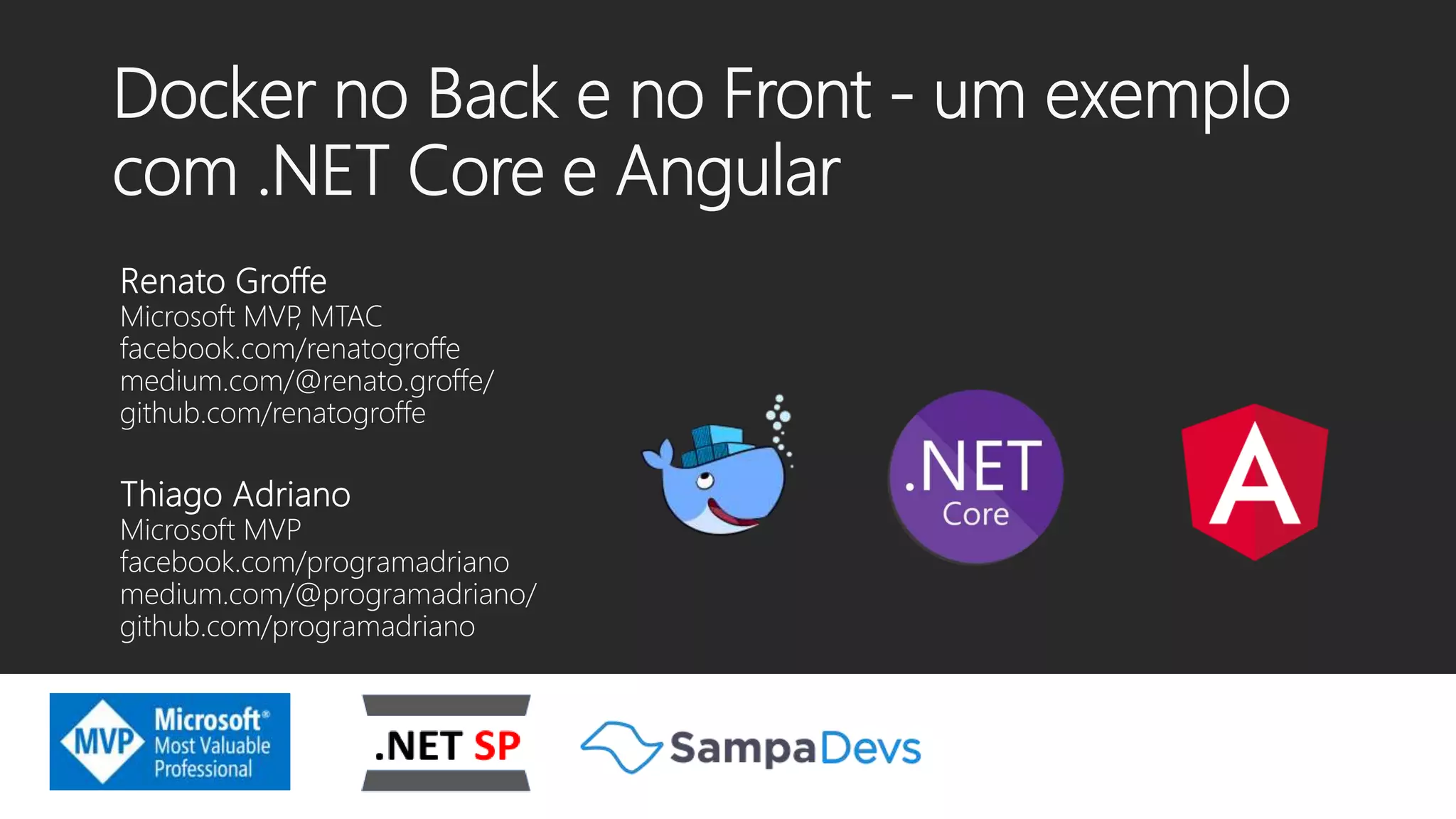 Docker no Back e no Front - um exemplo com .NET Core e Angular

Renato Groffe
Microsoft MVP, MTAC
facebook.com/renatogroffe
medium.com/@renato.groffe/
github.com/renatogroffe

Thiago Adriano
Microsoft MVP
facebook.com/programadriano
medium.com/@programadriano/
github.com/programadriano

.NET Core

A

MVP Microsoft® Most Valuable Professional

.NET SP

SampaDevs